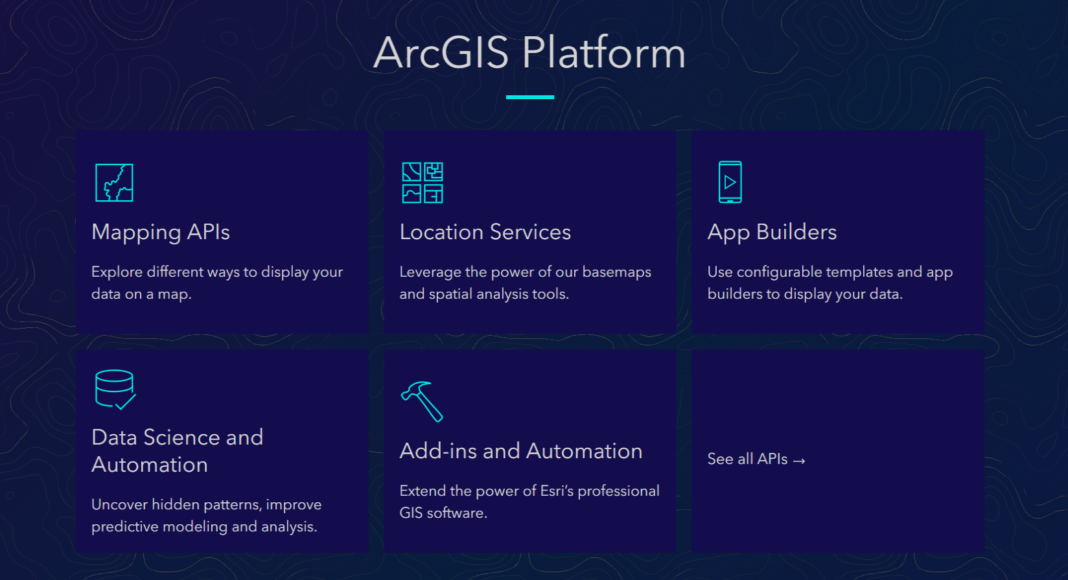 ArcGIS Platform

Mapping APIs

Explore different ways to display your data on a map.

Location Services

Leverage the power of our basemaps and spatial analysis tools.

App Builders

Use configurable templates and app builders to display your data.

Data Science and Automation

Uncover hidden patterns, improve predictive modeling and analysis.

Add-ins and Automation

Extend the power of Esri's professional GIS software.

See all APIs →